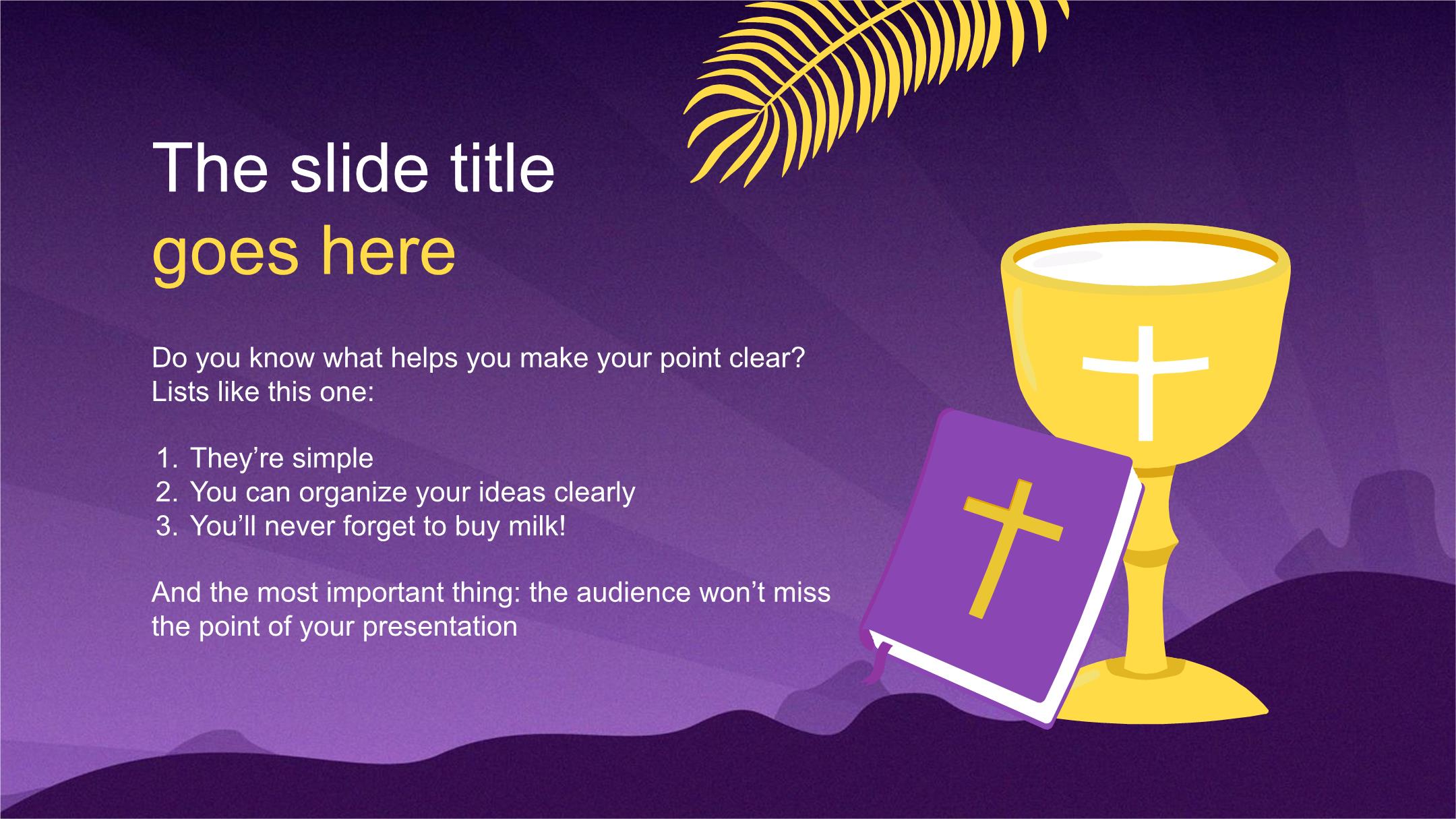 The slide title
goes here

Do you know what helps you make your point clear? Lists like this one:

1. They’re simple
2. You can organize your ideas clearly
3. You’ll never forget to buy milk!

And the most important thing: the audience won’t miss the point of your presentation